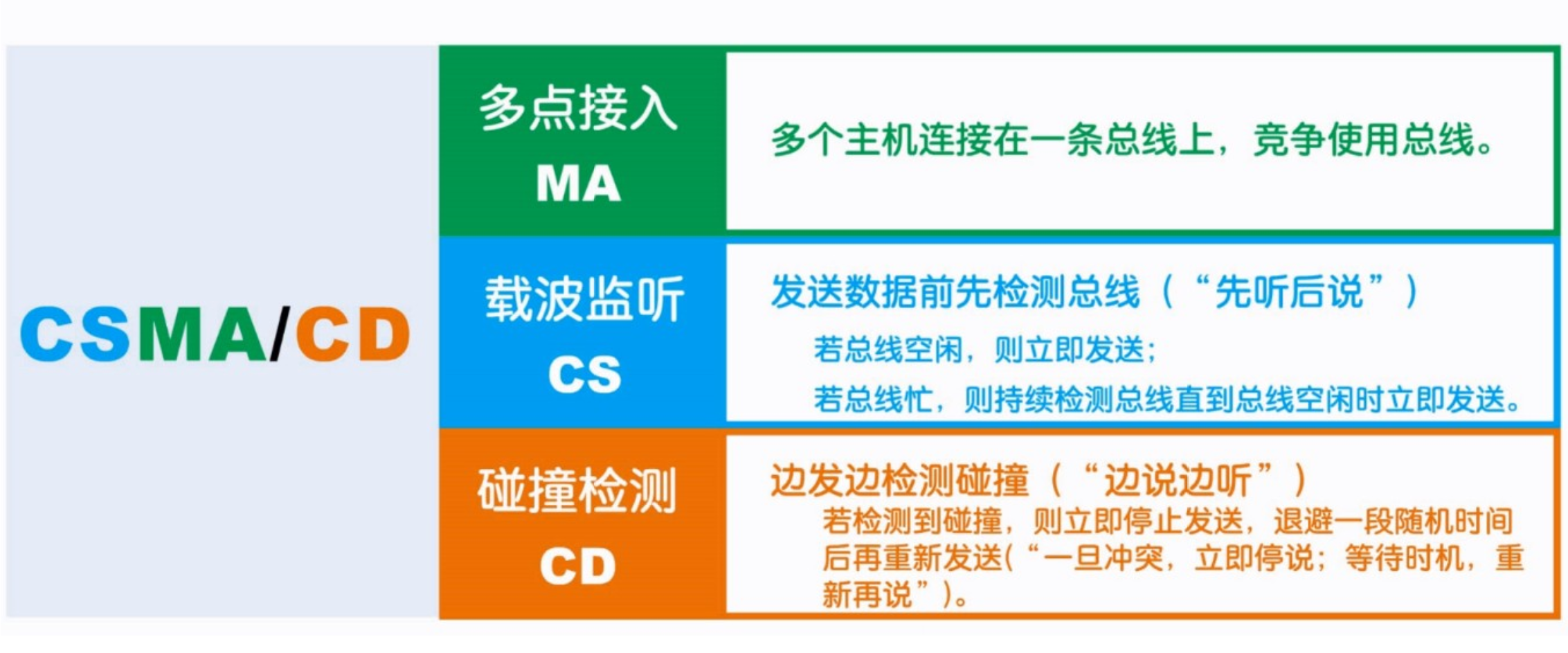 CSMA/CD

多点接入
MA

多个主机连接在一条总线上，竞争使用总线。

载波监听
CS

发送数据前先检测总线（“先听后说”）

若总线空闲，则立即发送；

若总线忙，则持续检测总线直到总线空闲时立即发送。

碰撞检测
CD

边发边检测碰撞（“边说边听”）

若检测到碰撞，则立即停止发送，退避一段随机时间后再重新发送(“一旦冲突，立即停说；等待时机，重新再说”)。